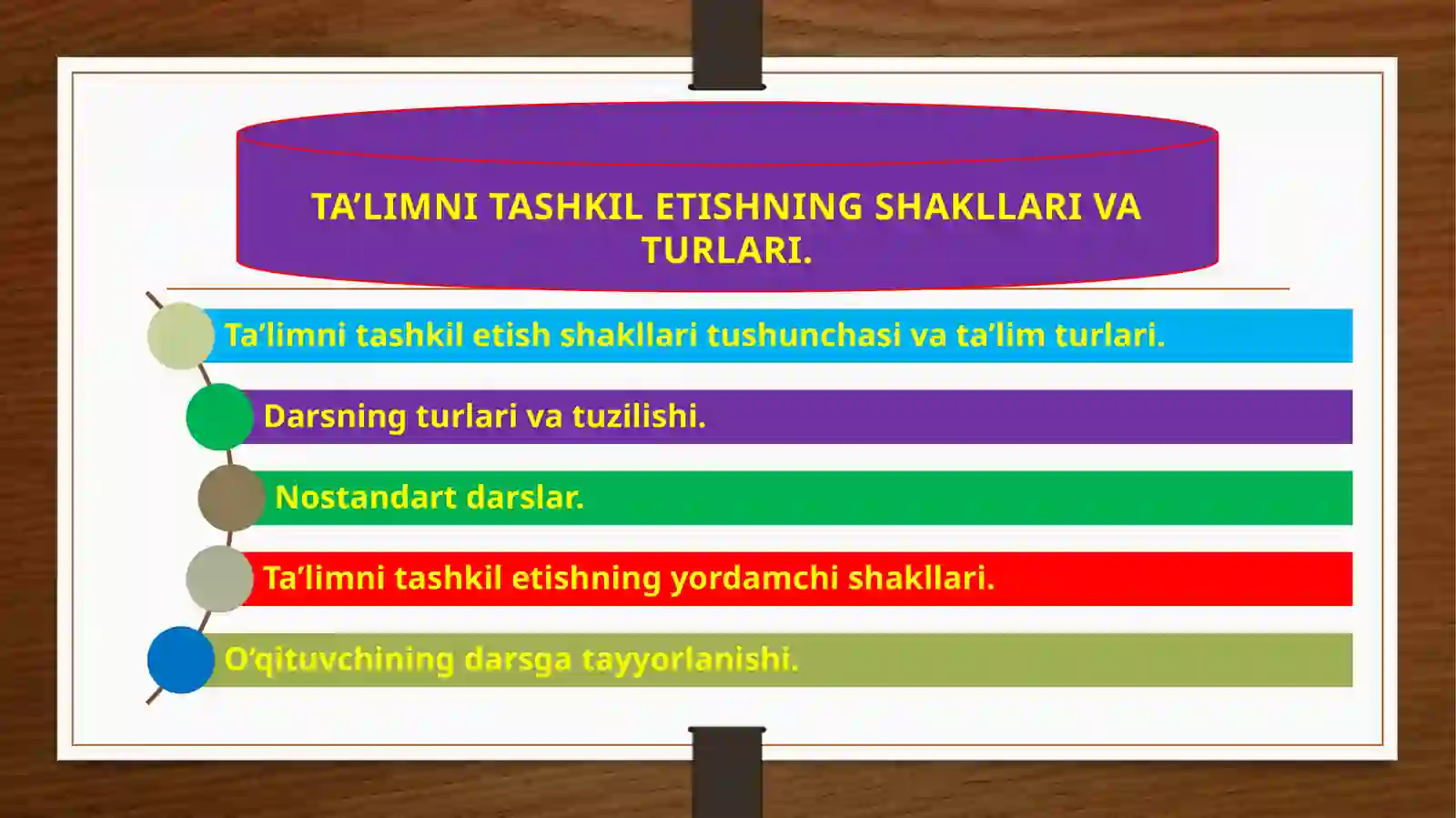 TA’LIMNI TASHKIL ETISHNING SHAKLLARI VA TURLARI.

Ta’limni tashkil etish shakllari tushunchasi va ta’lim turlari.

Darsning turlari va tuzilishi.

Nostandart darslar.

Ta’limni tashkil etishning yordamchi shakllari.

O’qituvchining darsga tayyorlanishi.